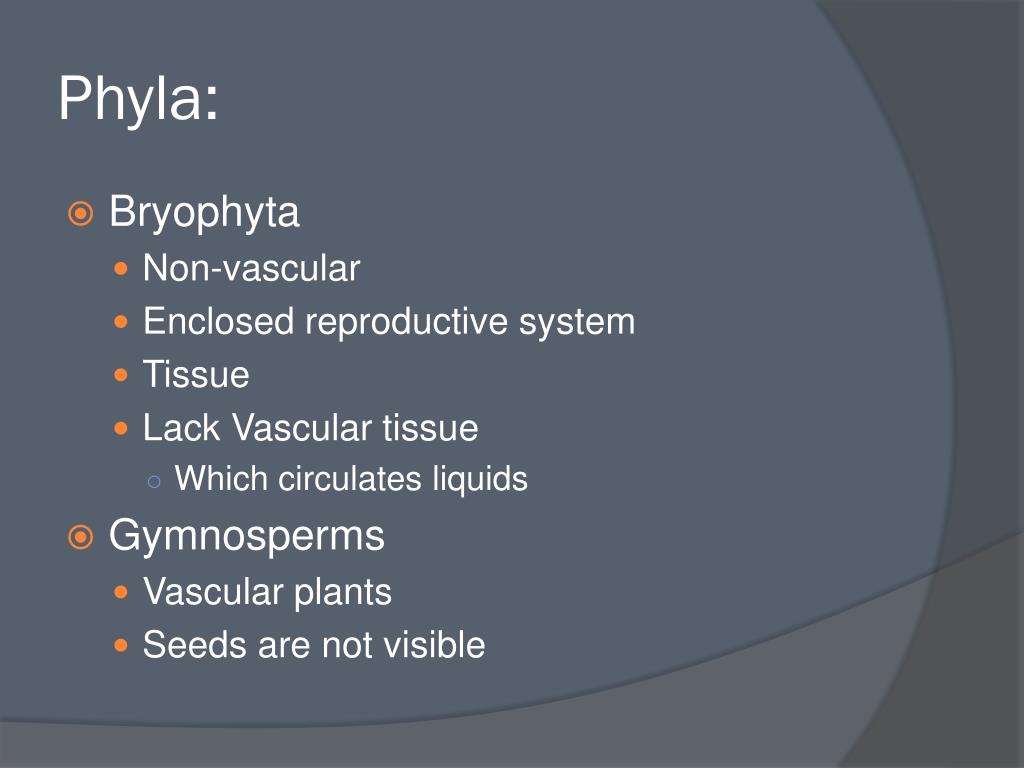 Phyla:

Bryophyta

Non-vascular

Enclosed reproductive system

Tissue

Lack Vascular tissue

Which circulates liquids

Gymnosperms

Vascular plants

Seeds are not visible